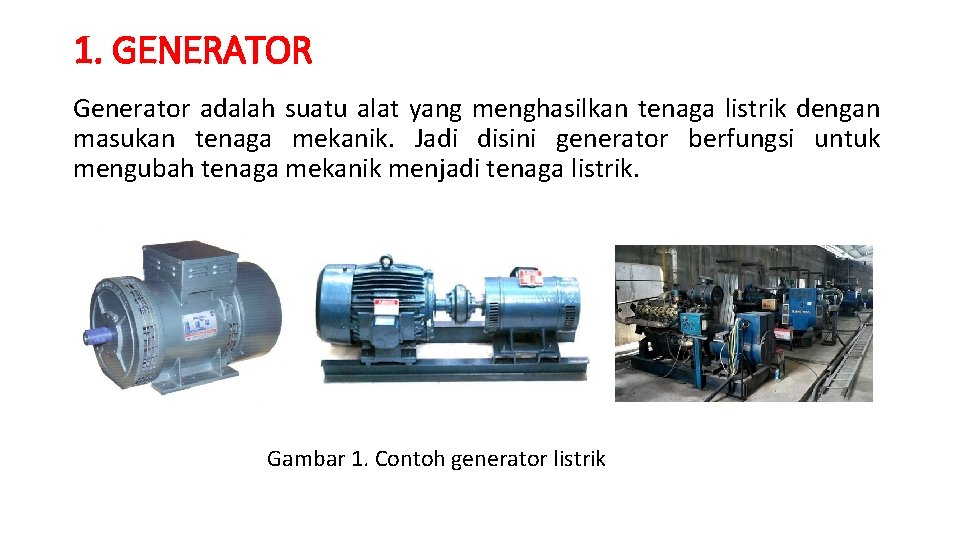 1. GENERATOR

Generator adalah suatu alat yang menghasilkan tenaga listrik dengan masukan tenaga mekanik. Jadi disini generator berfungsi untuk mengubah tenaga mekanik menjadi tenaga listrik.

Gambar 1. Contoh generator listrik